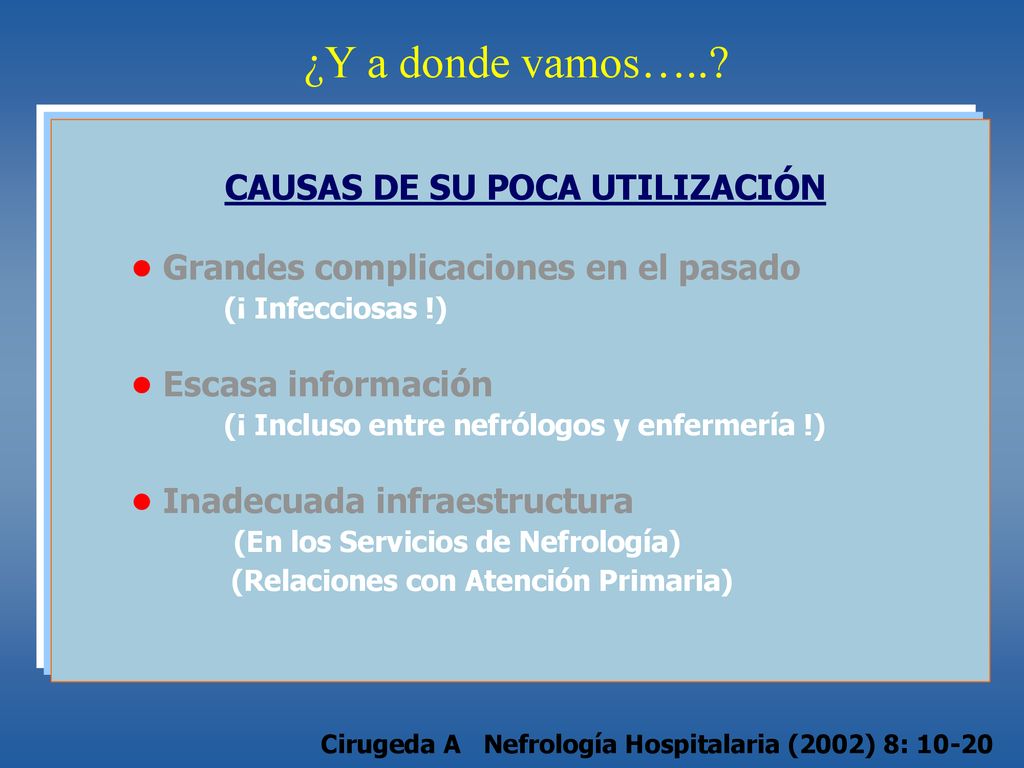 ¿Y a donde vamos…..?

CAUSAS DE SU POCA UTILIZACIÓN

• Grandes complicaciones en el pasado
(¡ Infecciosas !)

• Escasa información
(¡ Incluso entre nefrólogos y enfermería !)

• Inadecuada infraestructura
(En los Servicios de Nefrología)
(Relaciones con Atención Primaria)

Cirugeda A Nefrología Hospitalaria (2002) 8: 10-20